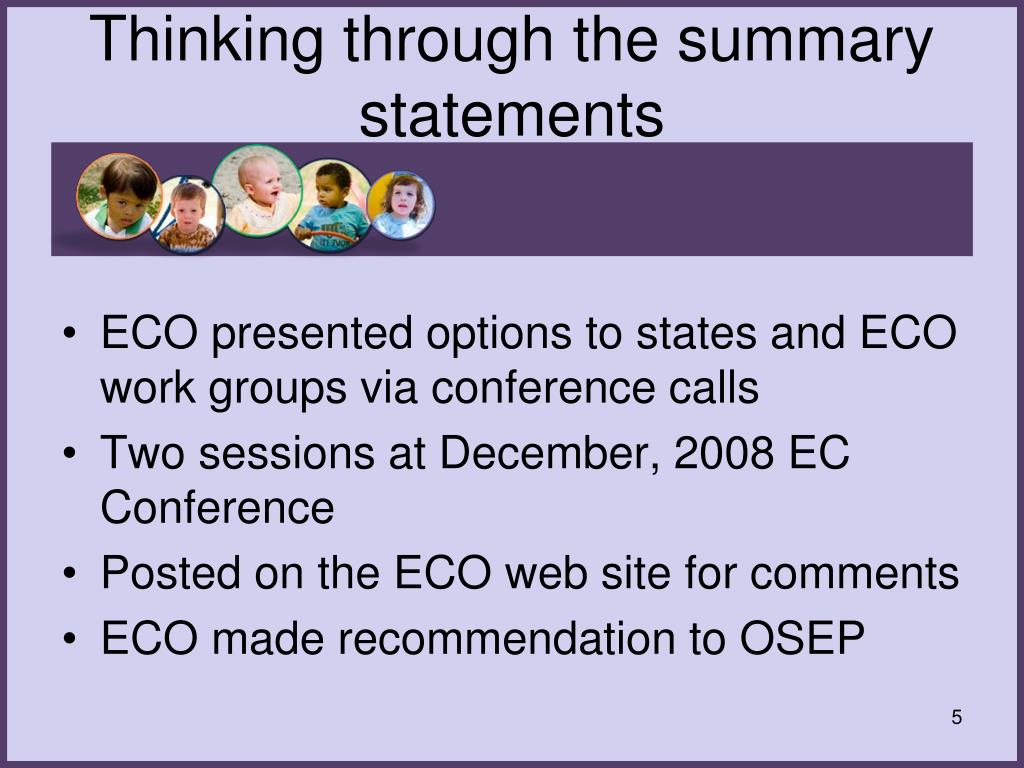 Thinking through the summary statements

• ECO presented options to states and ECO work groups via conference calls
• Two sessions at December, 2008 EC Conference
• Posted on the ECO web site for comments
• ECO made recommendation to OSEP

5